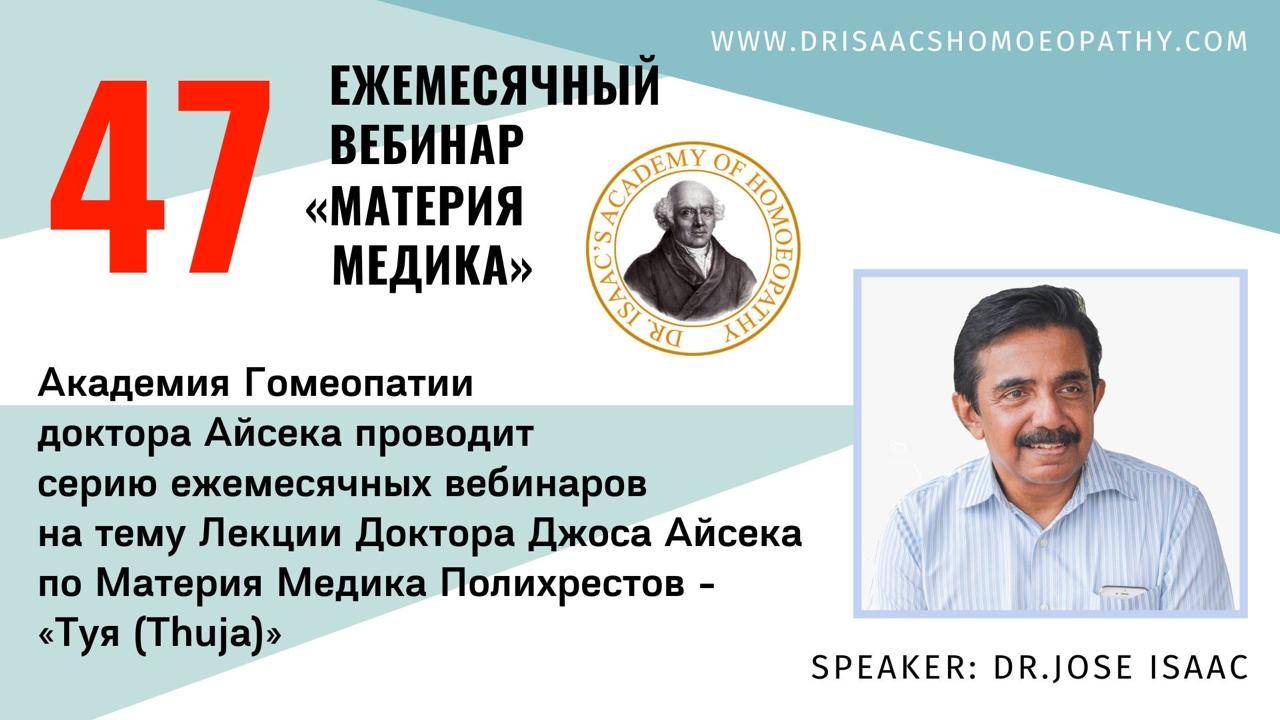 WWW.DRISAACSHOMOEOPATHY.COM

47

ЕЖЕМЕСЯЧНЫЙ ВЕБИНАР «МАТЕРИЯ МЕДИКА»

DR. ISAAC'S ACADEMY OF HOMOEOPATHY

Академия Гомеопатии доктора Айсека проводит серию ежемесячных вебинаров на тему Лекции Доктора Джоса Айсека по Материя Медика Полихрестов - «Туя (Thuja)»

SPEAKER: DR.JOSE ISAAC